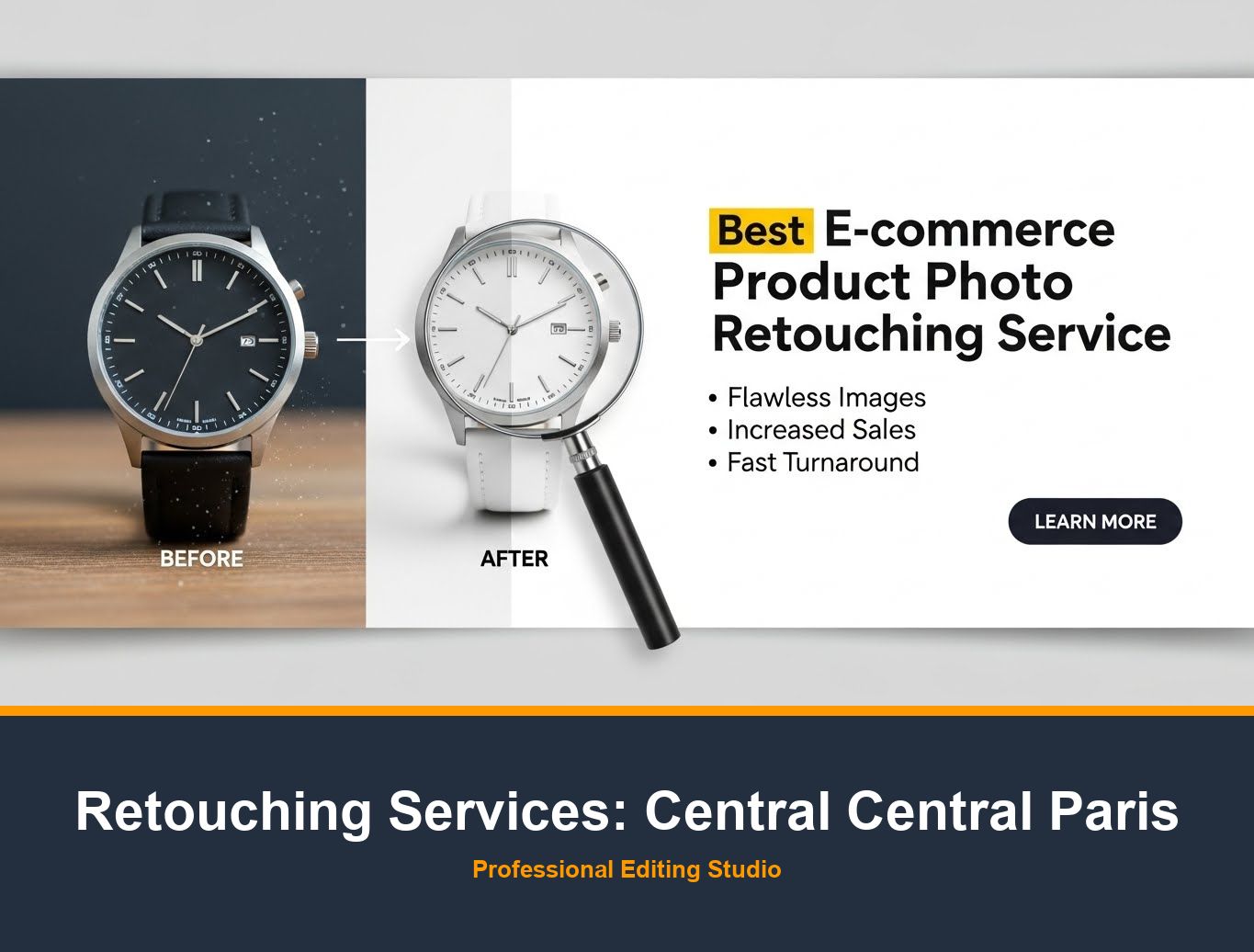 BEFORE

AFTER

Best E-commerce Product Photo Retouching Service

• Flawless Images
• Increased Sales
• Fast Turnaround

LEARN MORE

Retouching Services: Central Central Paris

Professional Editing Studio